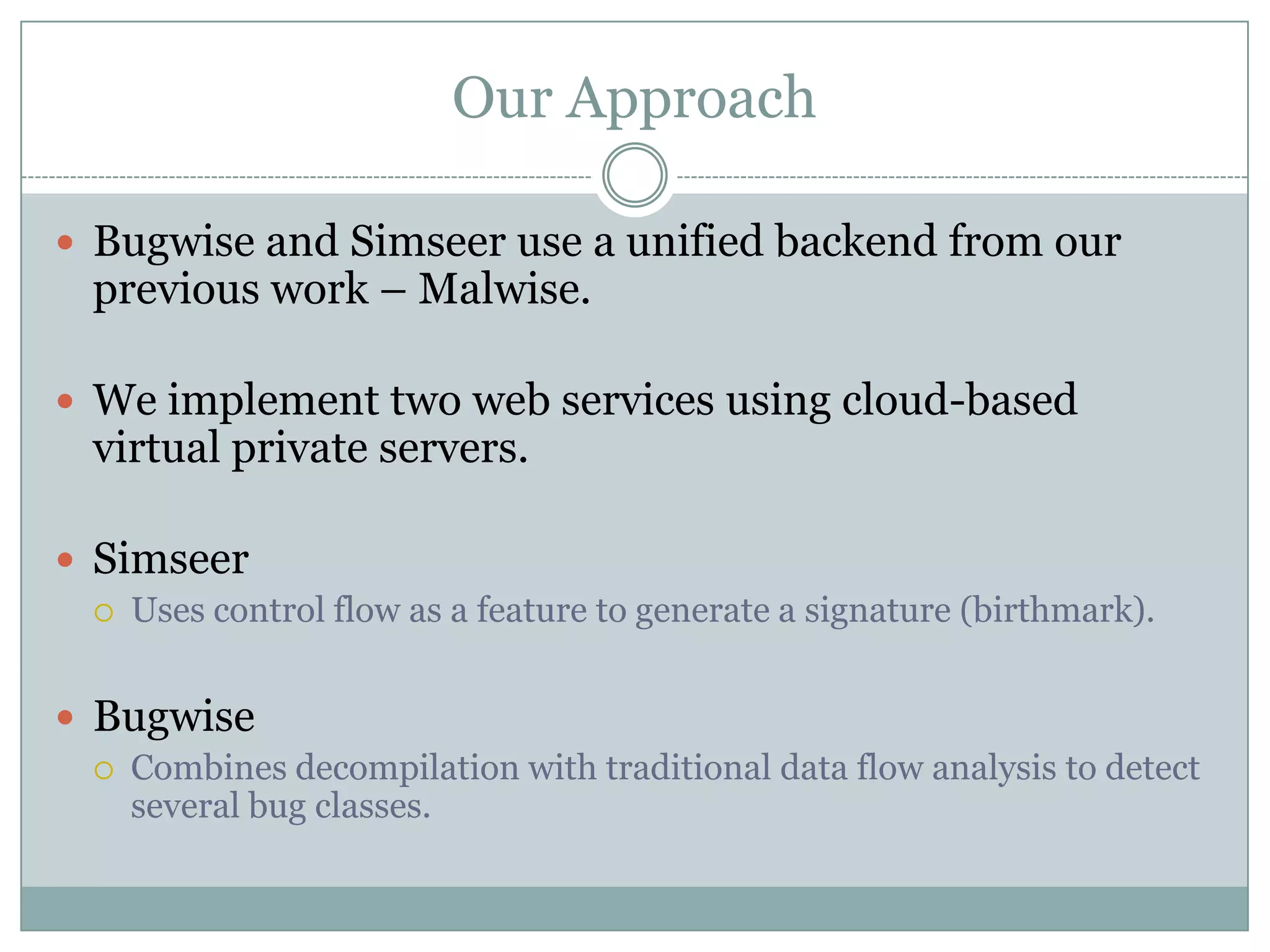 Our Approach

- Bugwise and Simseer use a unified backend from our previous work – Malwise.

- We implement two web services using cloud-based virtual private servers.

- Simseer
  - Uses control flow as a feature to generate a signature (birthmark).

- Bugwise
  - Combines decompilation with traditional data flow analysis to detect several bug classes.